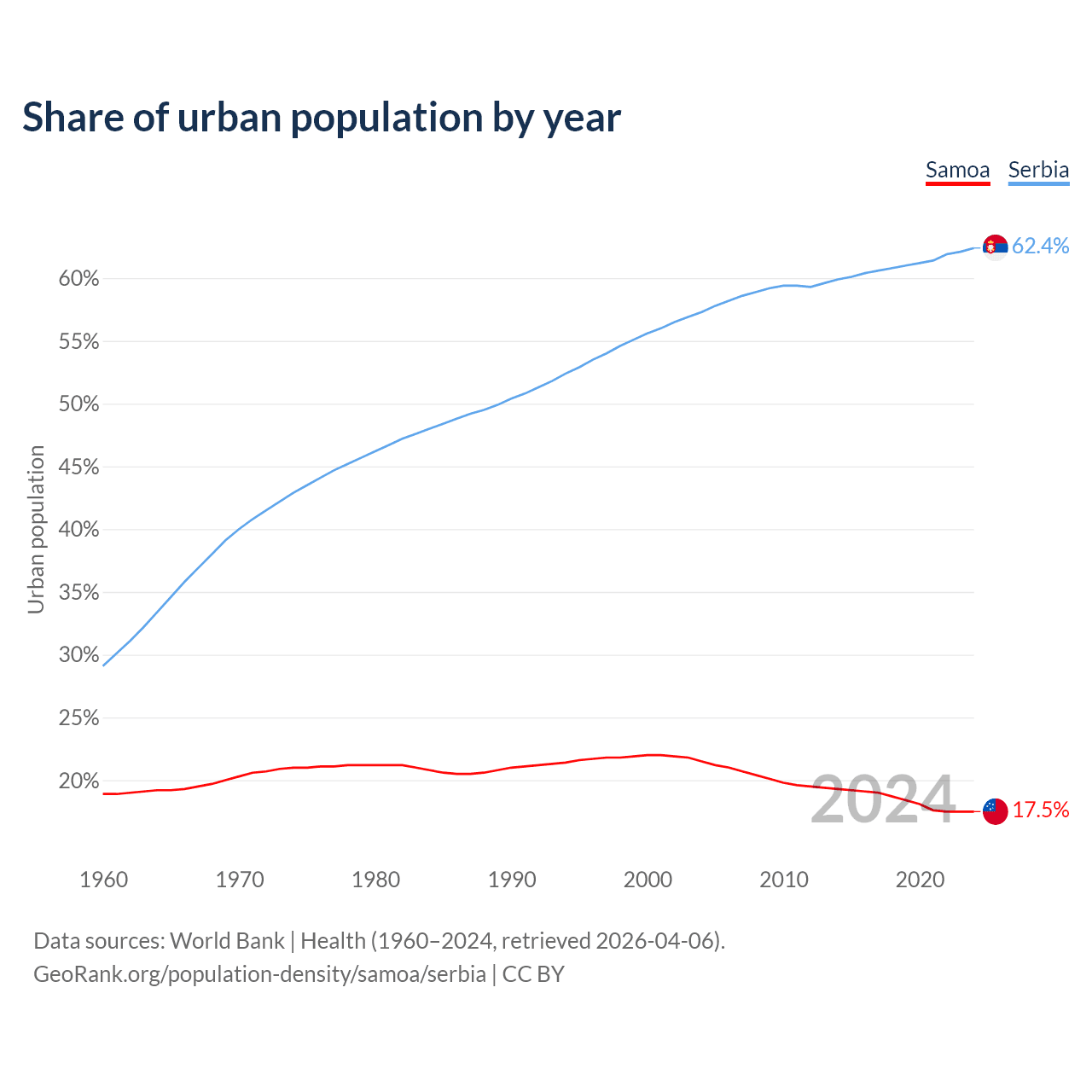 Share of urban population by year

Samoa Serbia

62.4%

60%
55%
50%
45%
40%
35%
30%
25%
20%

Urban population

2024

17.5%

1960 1970 1980 1990 2000 2010 2020

Data sources: World Bank | Health (1960–2024, retrieved 2026-04-06).
GeoRank.org/population-density/samoa/serbia | CC BY